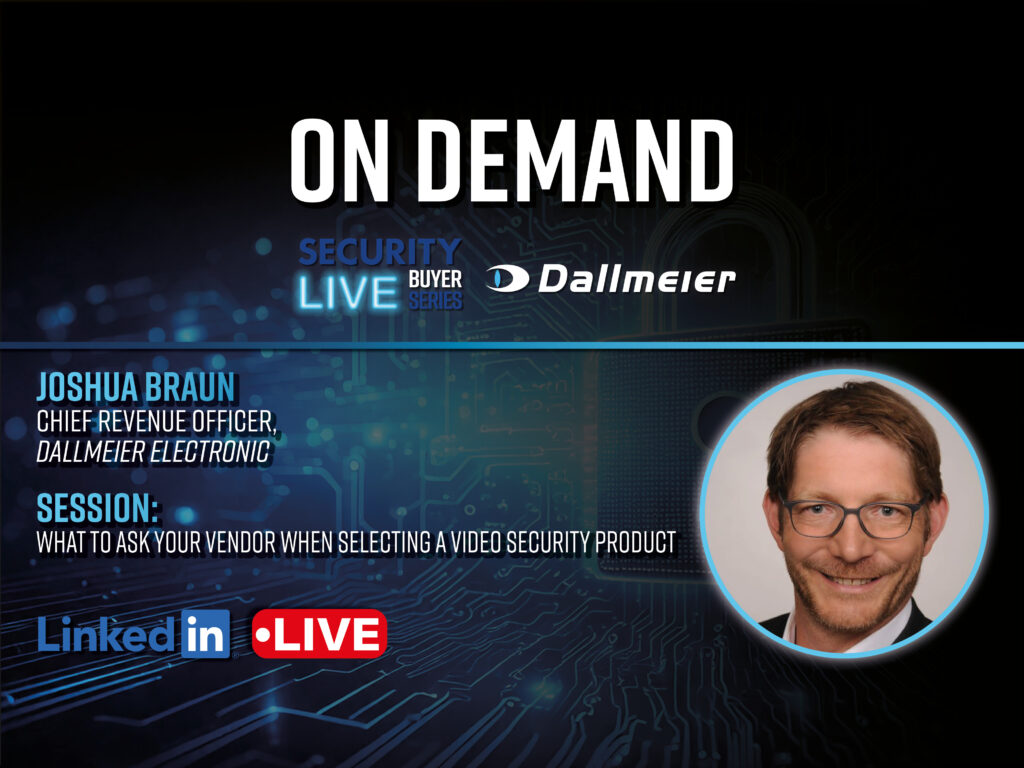 ON DEMAND

SECURITY LIVE BUYER SERIES

Dallmeier

JOSHUA BRAUN
CHIEF REVENUE OFFICER,
DALLMEIER ELECTRONIC

SESSION:
WHAT TO ASK YOUR VENDOR WHEN SELECTING A VIDEO SECURITY PRODUCT

LinkedIn •LIVE